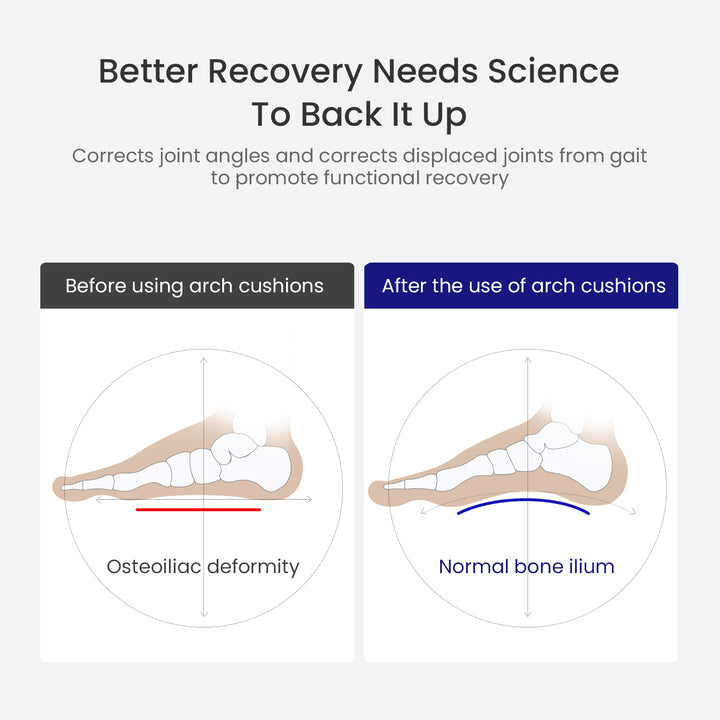 Better Recovery Needs Science To Back It Up

Corrects joint angles and corrects displaced joints from gait to promote functional recovery

Before using arch cushions

Osteoiliac deformity

After the use of arch cushions

Normal bone ilium